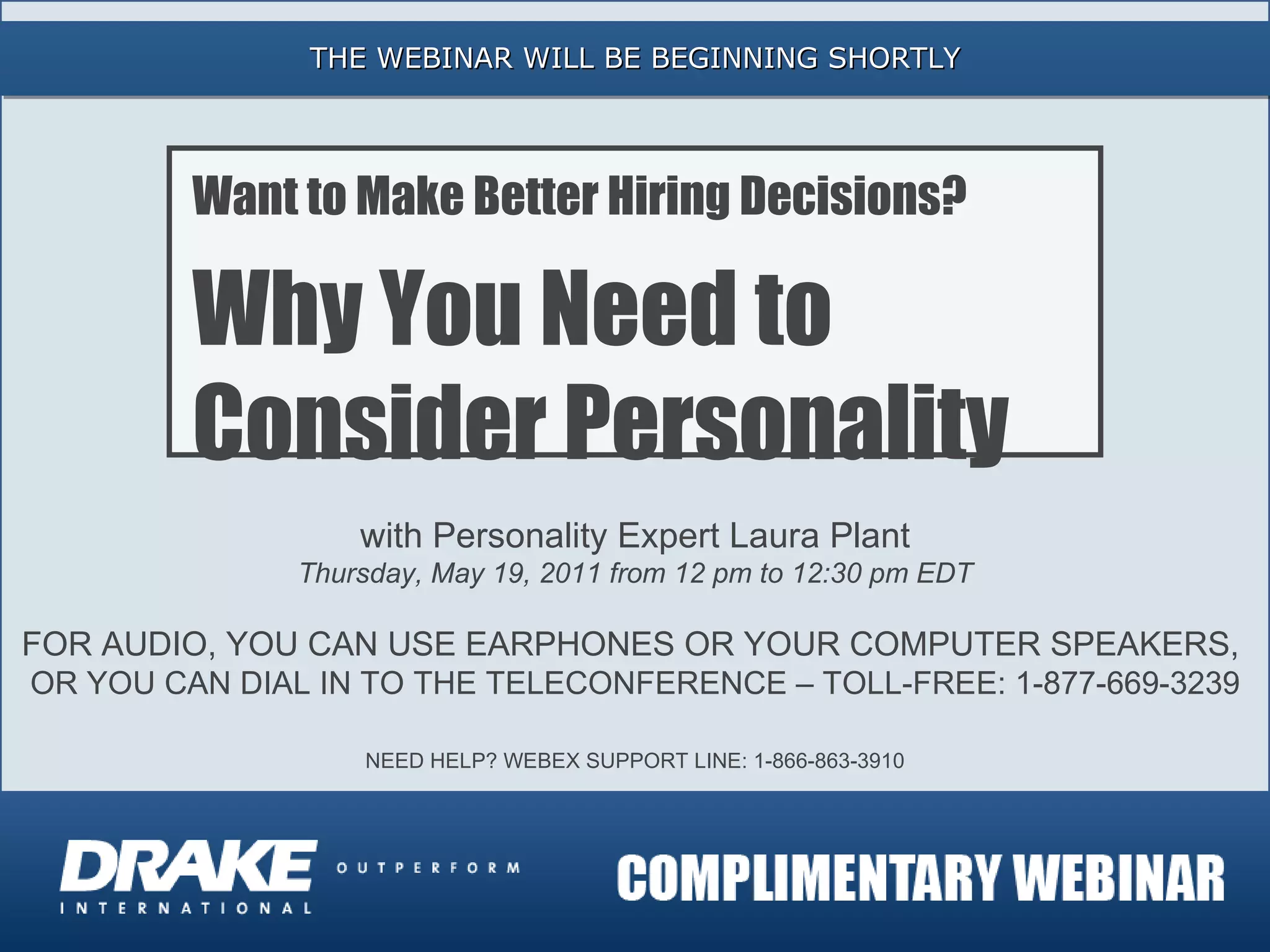 THE WEBINAR WILL BE BEGINNING SHORTLY

Want to Make Better Hiring Decisions?

Why You Need to Consider Personality

with Personality Expert Laura Plant
Thursday, May 19, 2011 from 12 pm to 12:30 pm EDT

FOR AUDIO, YOU CAN USE EARPHONES OR YOUR COMPUTER SPEAKERS, OR YOU CAN DIAL IN TO THE TELECONFERENCE – TOLL-FREE: 1-877-669-3239

NEED HELP? WEBEX SUPPORT LINE: 1-866-863-3910

DRAKE INTERNATIONAL OUTPERFORM

COMPLIMENTARY WEBINAR